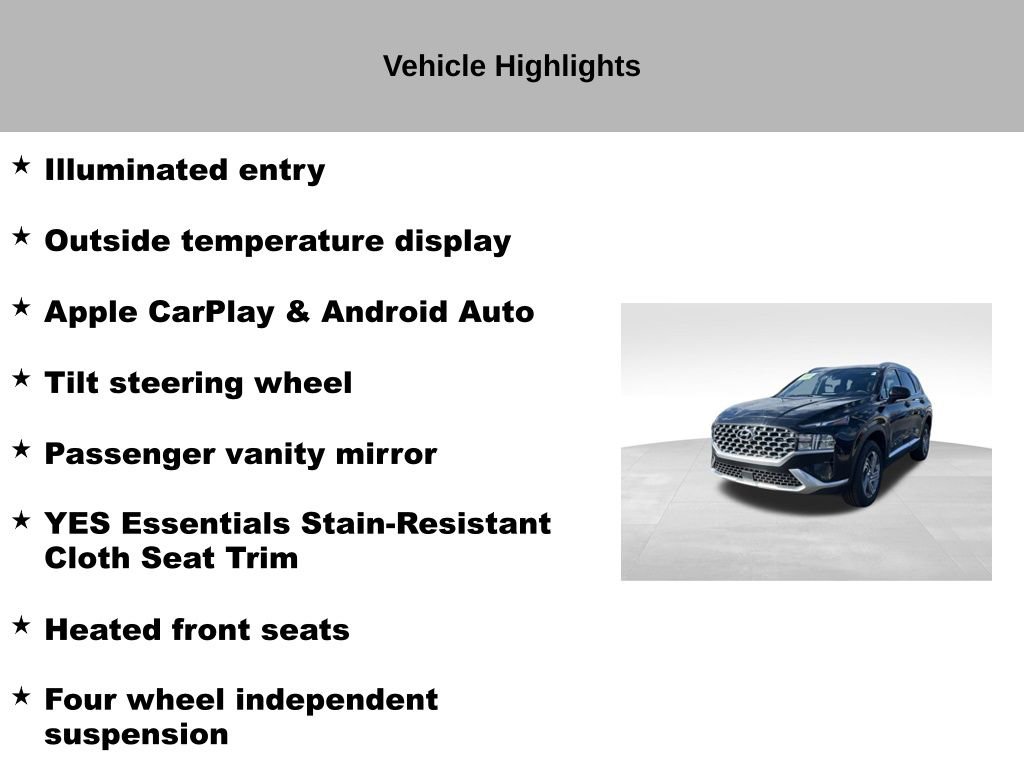 Vehicle Highlights

★ Illuminated entry

★ Outside temperature display

★ Apple CarPlay & Android Auto

★ Tilt steering wheel

★ Passenger vanity mirror

★ YES Essentials Stain-Resistant Cloth Seat Trim

★ Heated front seats

★ Four wheel independent suspension